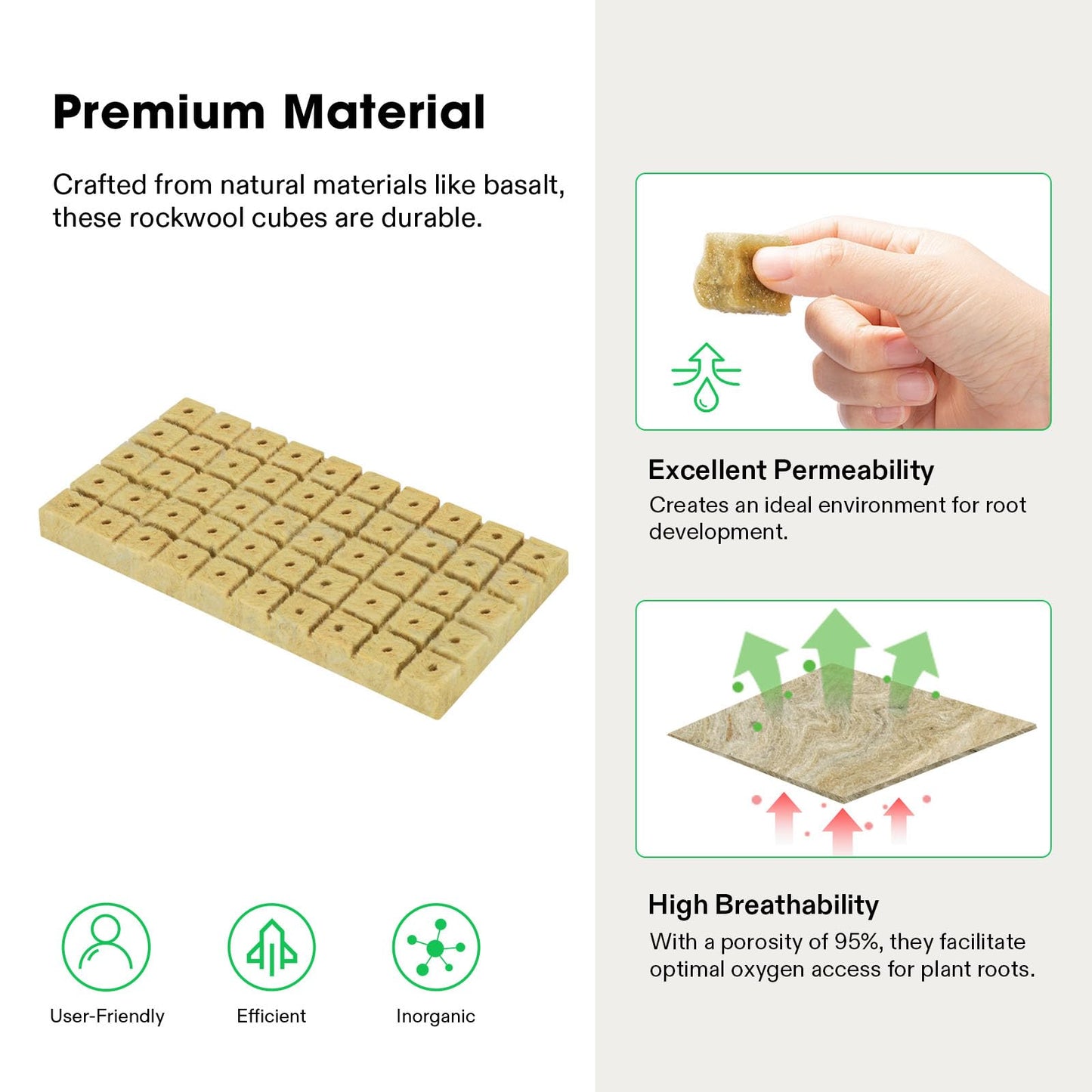 Premium Material

Crafted from natural materials like basalt, these rockwool cubes are durable.

User-Friendly

Efficient

Inorganic

Excellent Permeability
Creates an ideal environment for root development.

High Breathability
With a porosity of 95%, they facilitate optimal oxygen access for plant roots.